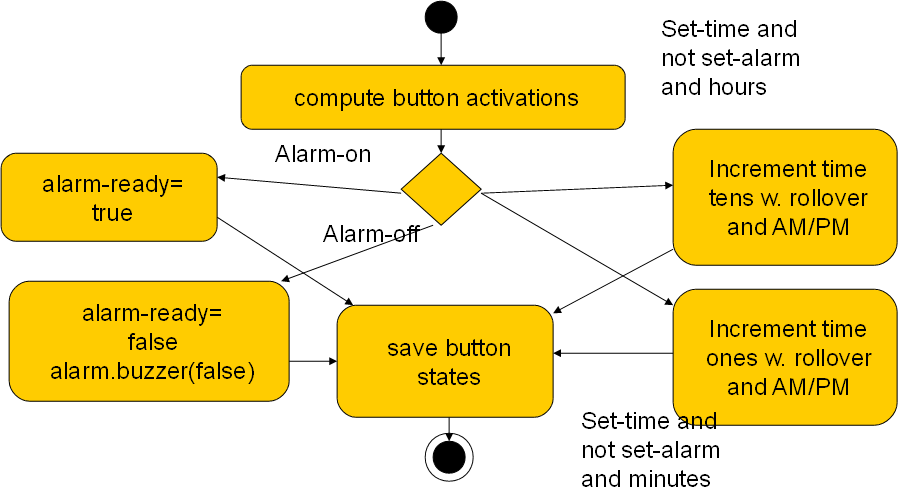 Set-time and not set-alarm and hours

compute button activations

Alarm-on

alarm-ready= true

Increment time tens w. rollover and AM/PM

Alarm-off

alarm-ready= false alarm.buzzer(false)

save button states

Increment time ones w. rollover and AM/PM

Set-time and not set-alarm and minutes